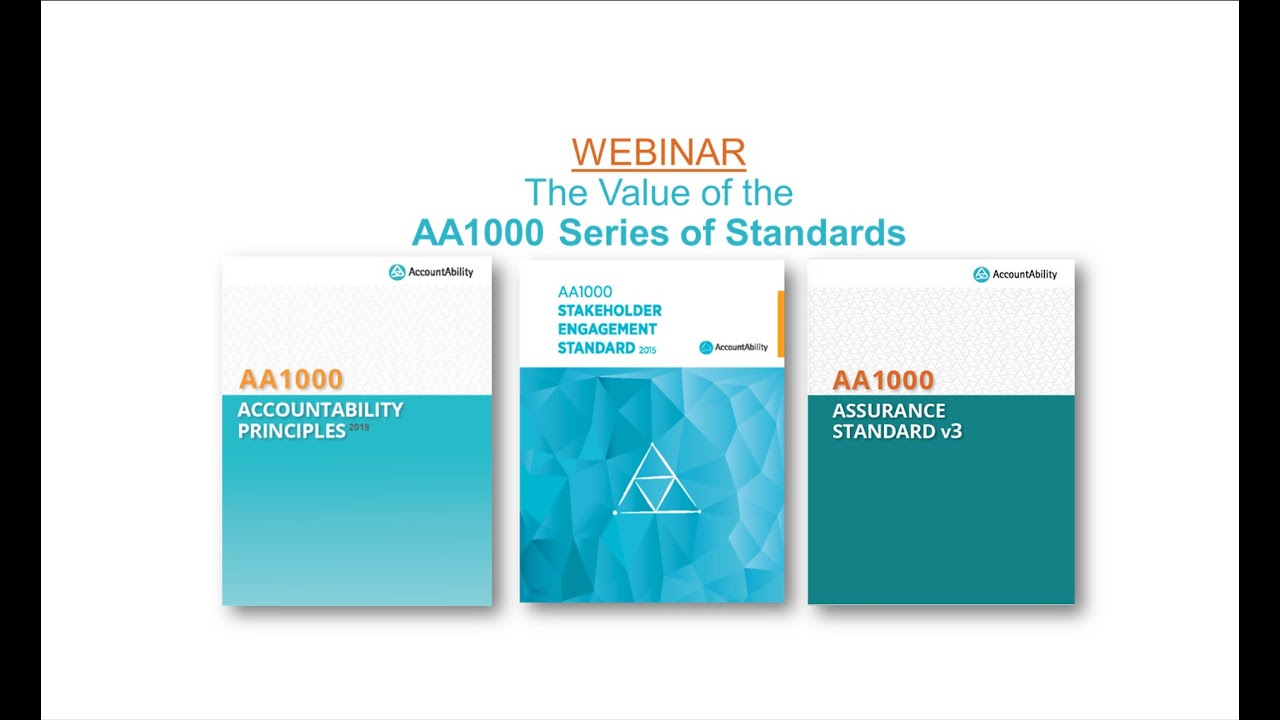 WEBINAR
The Value of the
AA1000 Series of Standards

AccountAbility
AA1000
ACCOUNTABILITY PRINCIPLES 2018

AA1000
STAKEHOLDER ENGAGEMENT STANDARD 2015
AccountAbility

AccountAbility
AA1000
ASSURANCE STANDARD v3